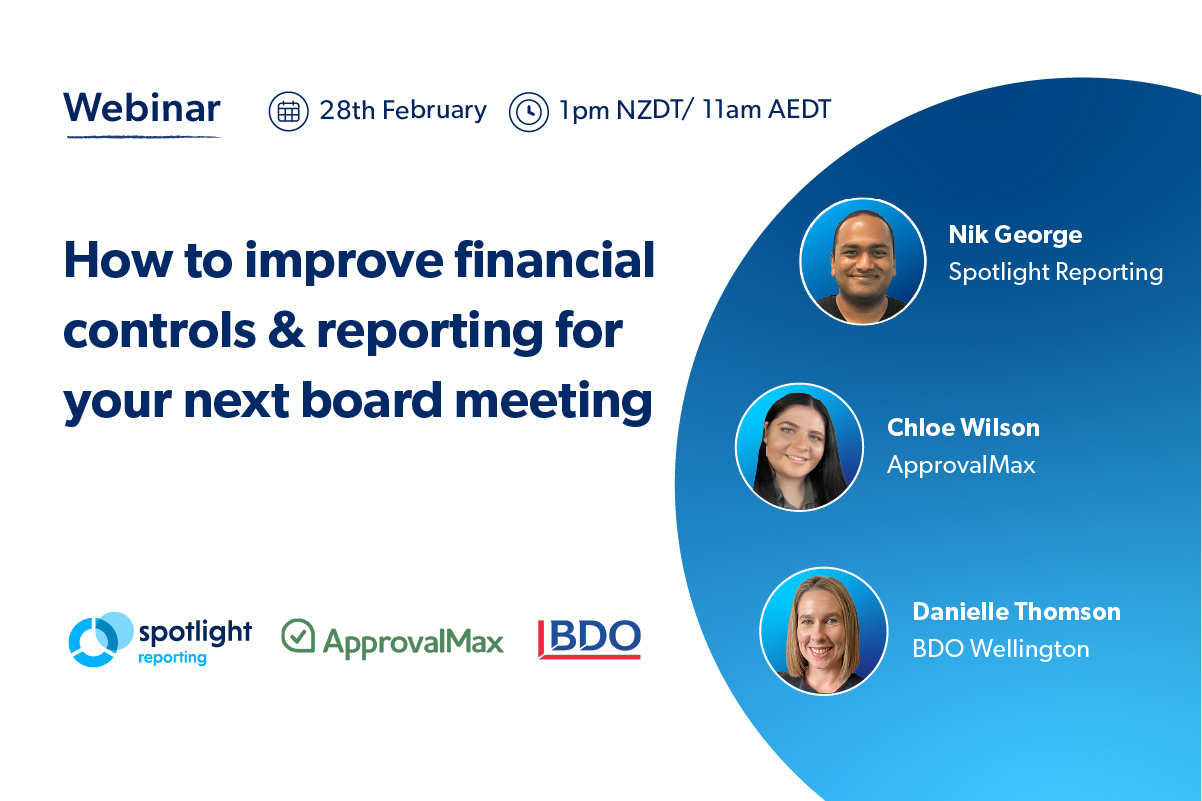 Webinar 28th February 1pm NZDT/ 11am AEDT

How to improve financial controls & reporting for your next board meeting

Nik George
Spotlight Reporting

Chloe Wilson
ApprovalMax

Danielle Thomson
BDO Wellington

spotlight reporting

ApprovalMax

BDO